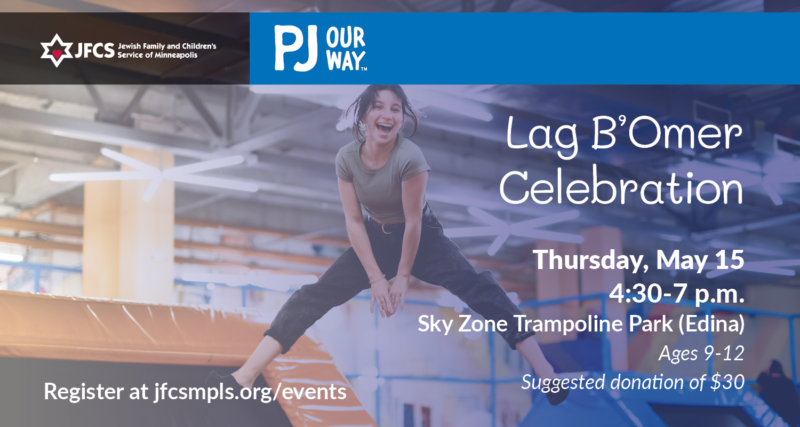 JFCS Jewish Family and Children's Service of Minneapolis

PJ OUR WAY™

Lag B'Omer Celebration

Thursday, May 15
4:30-7 p.m.
Sky Zone Trampoline Park (Edina)
Ages 9-12
Suggested donation of $30

Register at jfcsmpls.org/events